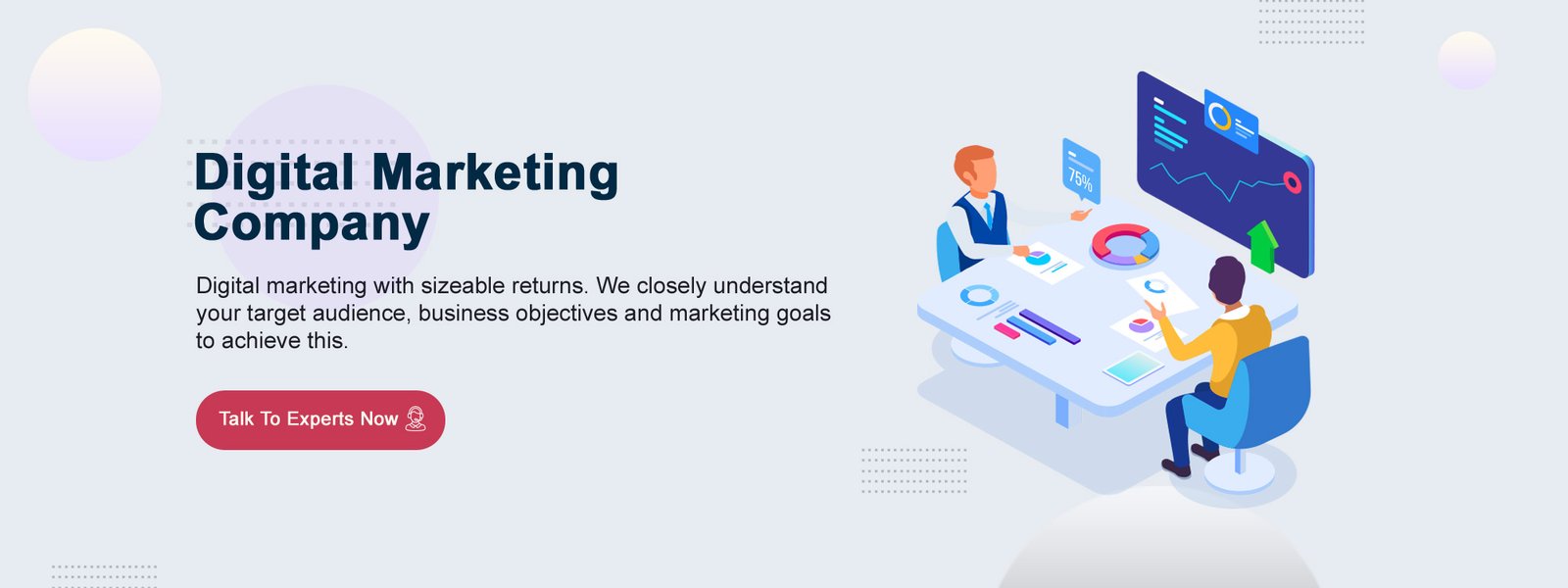 Digital Marketing Company

Digital marketing with sizeable returns. We closely understand your target audience, business objectives and marketing goals to achieve this.

Talk To Experts Now

75%